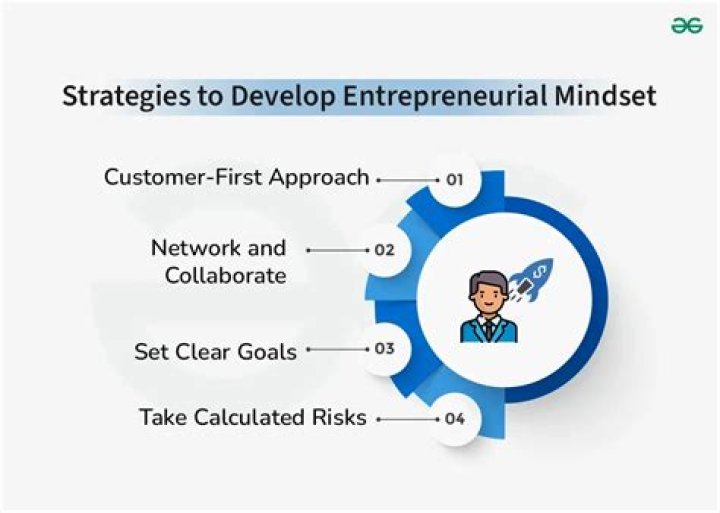 Strategies to Develop Entrepreneurial Mindset

Customer-First Approach 01

Network and Collaborate 02

Set Clear Goals 03

Take Calculated Risks 04